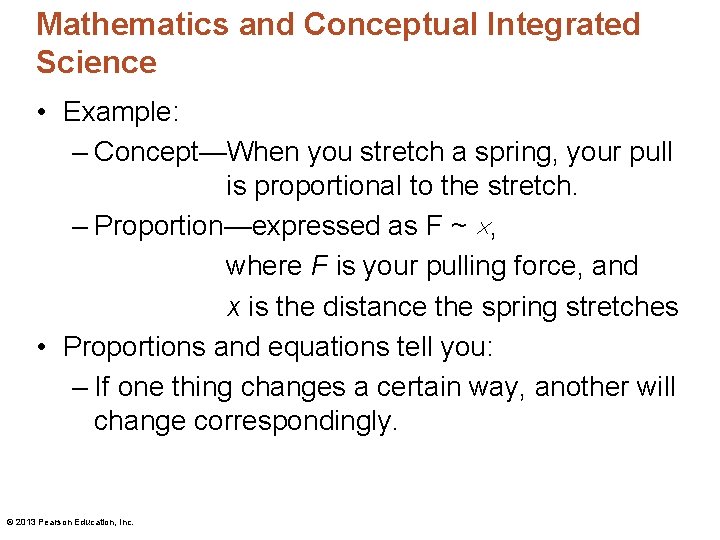 Mathematics and Conceptual Integrated Science

• Example:

– Concept—When you stretch a spring, your pull is proportional to the stretch.

– Proportion—expressed as $F \sim x$,
where $F$ is your pulling force, and
$x$ is the distance the spring stretches

• Proportions and equations tell you:

– If one thing changes a certain way, another will change correspondingly.

© 2013 Pearson Education, Inc.